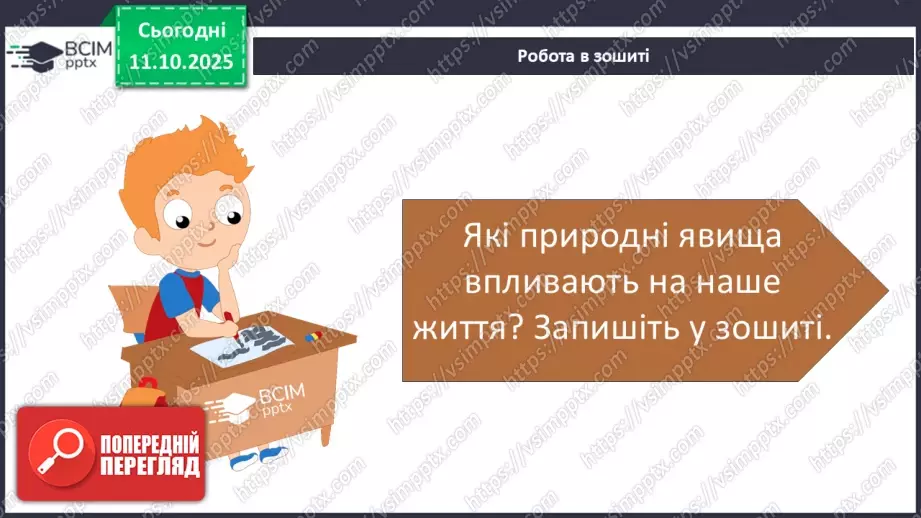 ВСІМ pptx

Сьогодні 11.10.2025

Робота в зошиті

Які природні явища впливають на наше життя? Запишіть у зошиті.

ВСІМ pptx

ПОПЕРЕДНІЙ ПЕРЕГЛЯД

https://vsimpptx.com